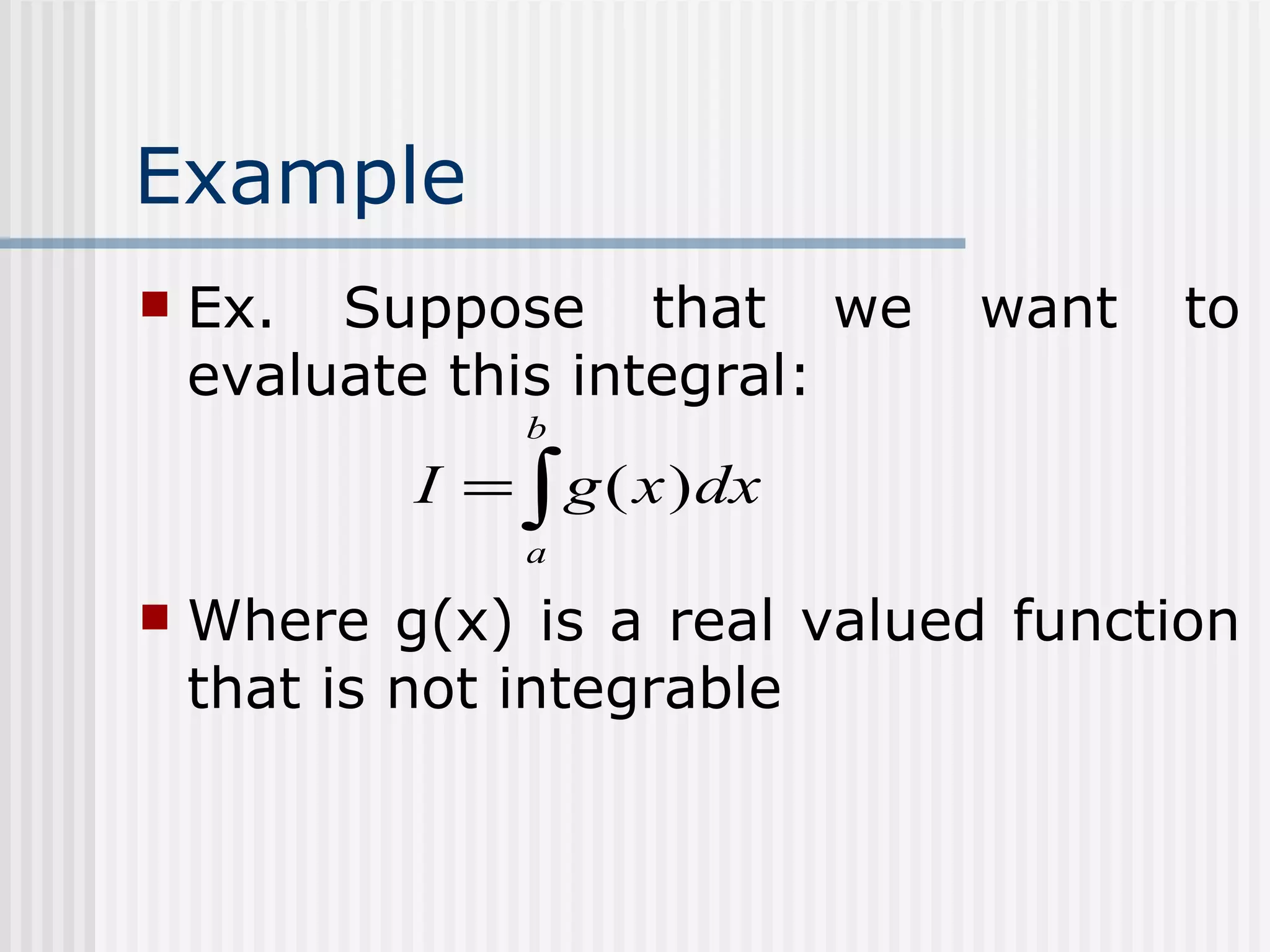 Example

Ex. Suppose that we want to evaluate this integral:

$I = \int_a^b g(x)dx$

Where g(x) is a real valued function that is not integrable